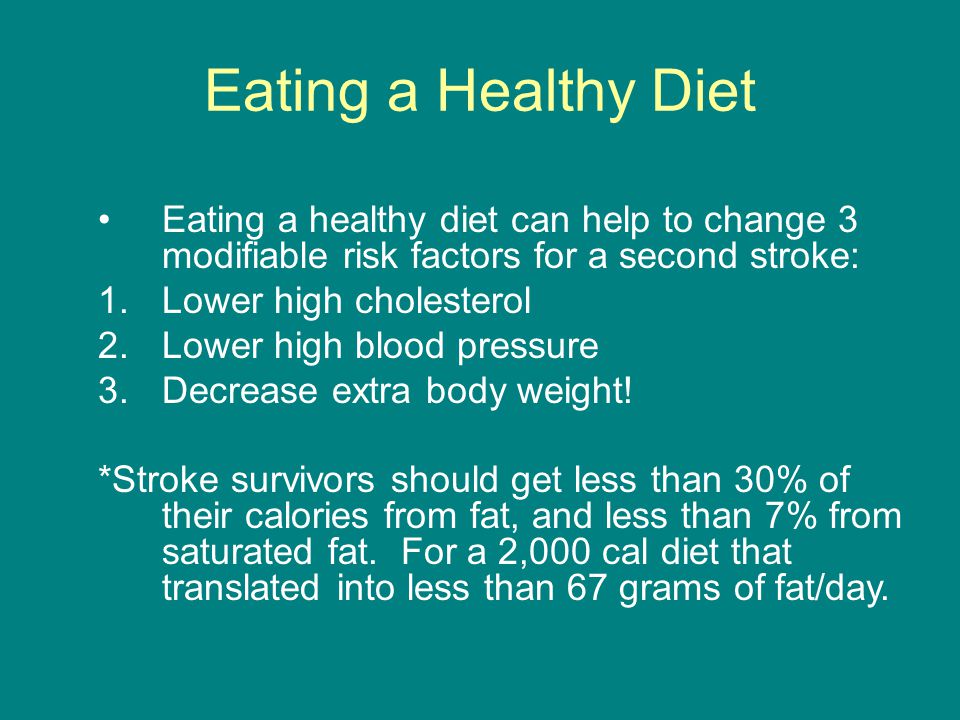 Eating a Healthy Diet

• Eating a healthy diet can help to change 3 modifiable risk factors for a second stroke:
1. Lower high cholesterol
2. Lower high blood pressure
3. Decrease extra body weight!

*Stroke survivors should get less than 30% of their calories from fat, and less than 7% from saturated fat. For a 2,000 cal diet that translated into less than 67 grams of fat/day.